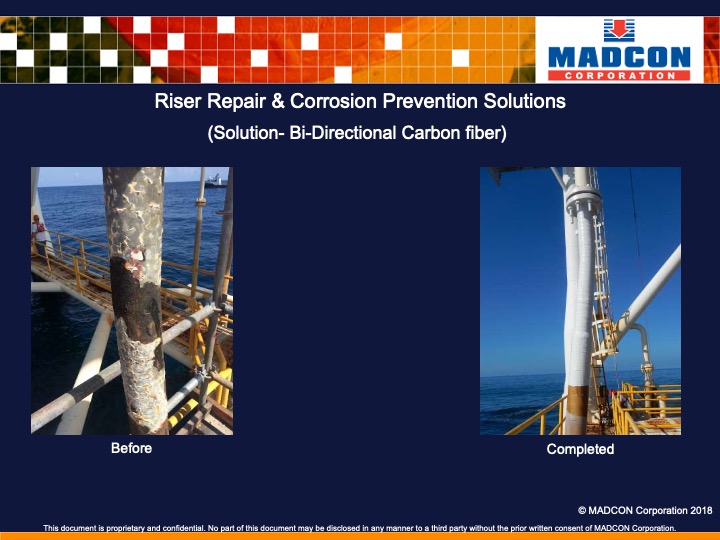 MADCON
CORPORATION

Riser Repair & Corrosion Prevention Solutions

(Solution- Bi-Directional Carbon fiber)

Before

Completed

© MADCON Corporation 2018

This document is proprietary and confidential. No part of this document may be disclosed in any manner to a third party without the prior written consent of MADCON Corporation.